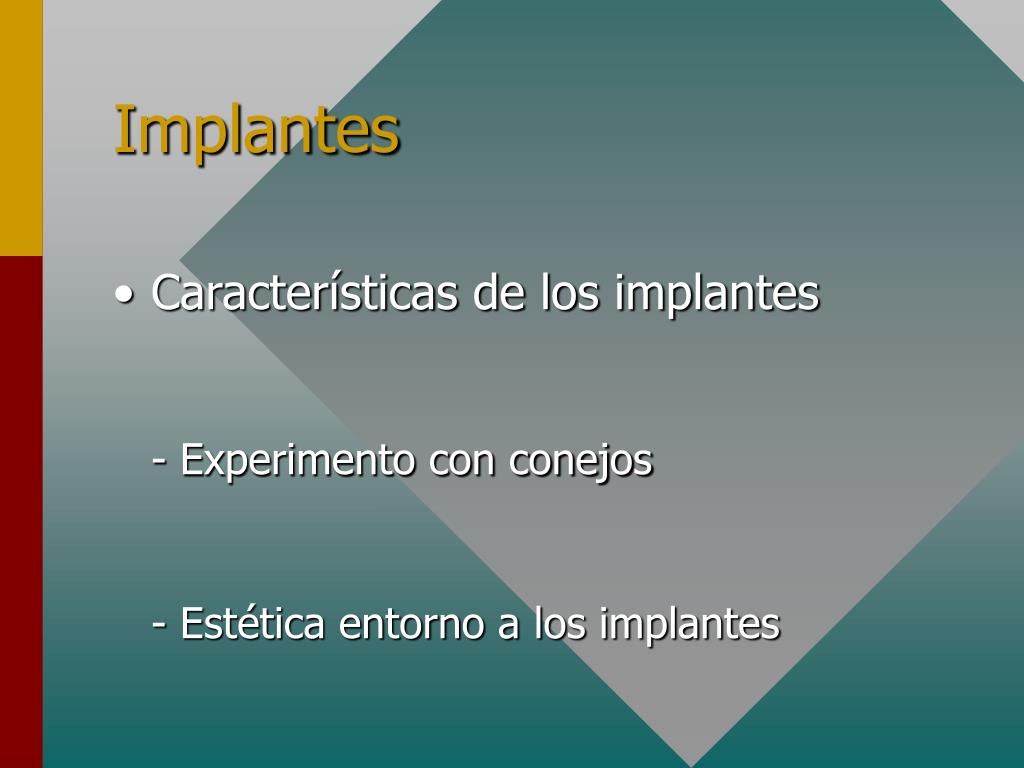 Implantes

• Características de los implantes

- Experimento con conejos

- Estética entorno a los implantes